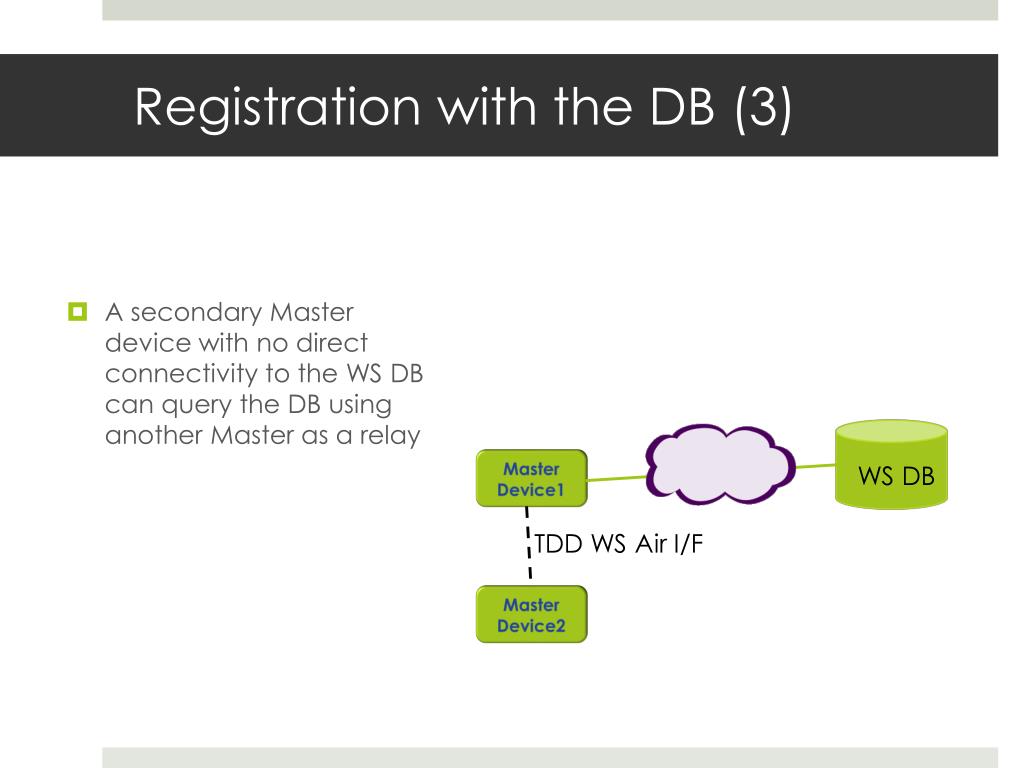 Registration with the DB (3)

A secondary Master device with no direct connectivity to the WS DB can query the DB using another Master as a relay

Master Device1

WS DB

TDD WS Air I/F

Master Device2